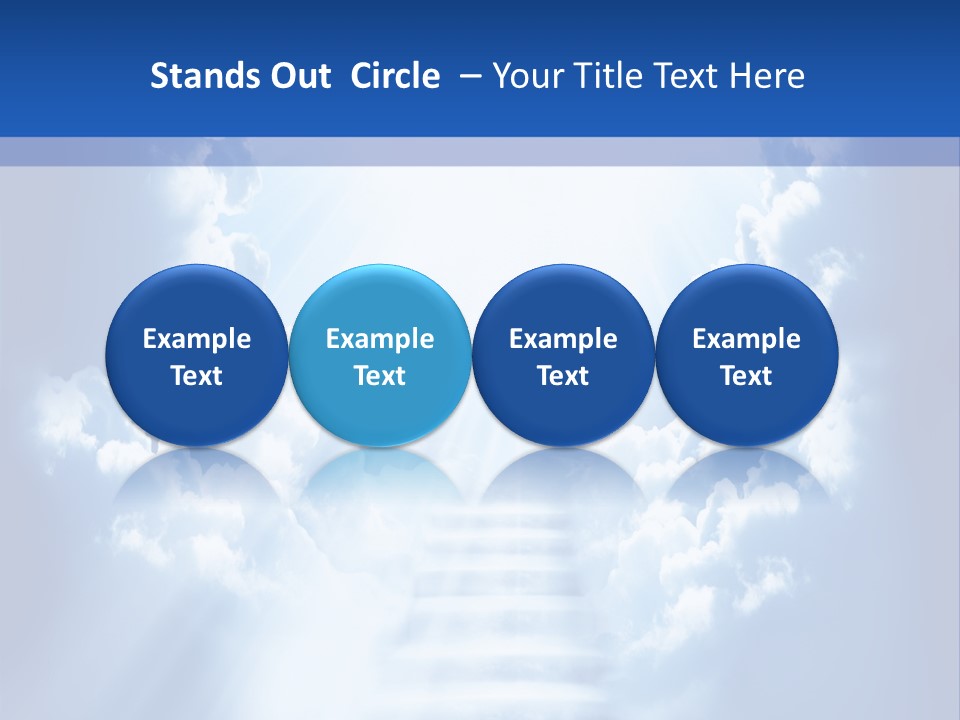 Stands Out Circle – Your Title Text Here

Example Text

Example Text

Example Text

Example Text